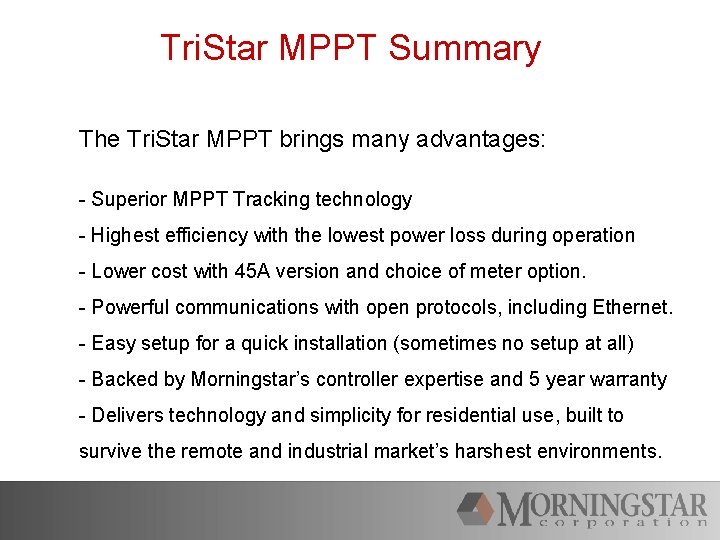 TriStar MPPT Summary

The TriStar MPPT brings many advantages:

- Superior MPPT Tracking technology
- Highest efficiency with the lowest power loss during operation
- Lower cost with 45A version and choice of meter option.
- Powerful communications with open protocols, including Ethernet.
- Easy setup for a quick installation (sometimes no setup at all)
- Backed by Morningstar's controller expertise and 5 year warranty
- Delivers technology and simplicity for residential use, built to survive the remote and industrial market's harshest environments.

MORNINGSTAR
corporation